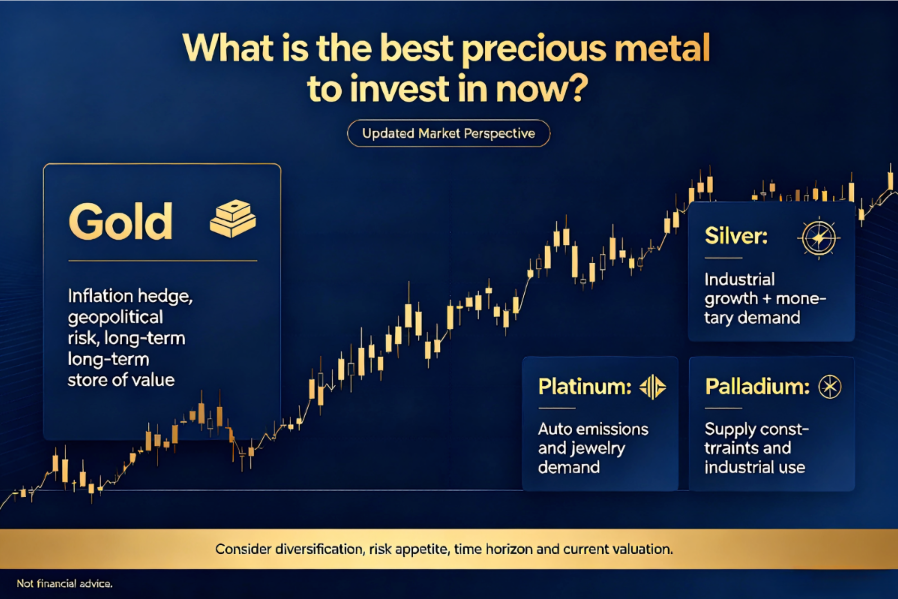 What is the best precious metal to invest in now?

Updated Market Perspective

Gold

Inflation hedge, geopolitical risk, long-term long-term store of value

Silver:

Industrial growth + monetary demand

Platinum:

Auto emissions and jewelry demand

Palladium:

Supply constraints and industrial use

Consider diversification, risk appetite, time horizon and current valuation.

Not financial advice.